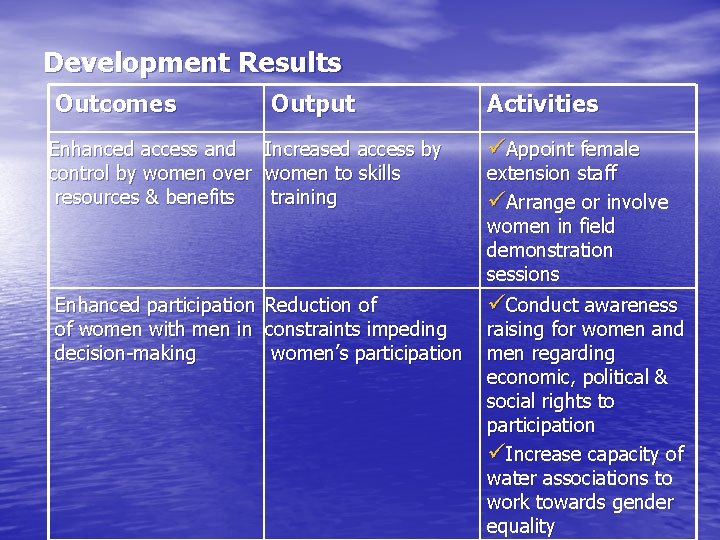 Development Results

| Outcomes | Output | Activities |
|---|---|---|
| Enhanced access and control by women over resources & benefits | Increased access by women to skills training | ✓Appoint female extension staff ✓Arrange or involve women in field demonstration sessions |
| Enhanced participation of women with men in decision-making | Reduction of constraints impeding women's participation | ✓Conduct awareness raising for women and men regarding economic, political & social rights to participation ✓Increase capacity of water associations to work towards gender equality |